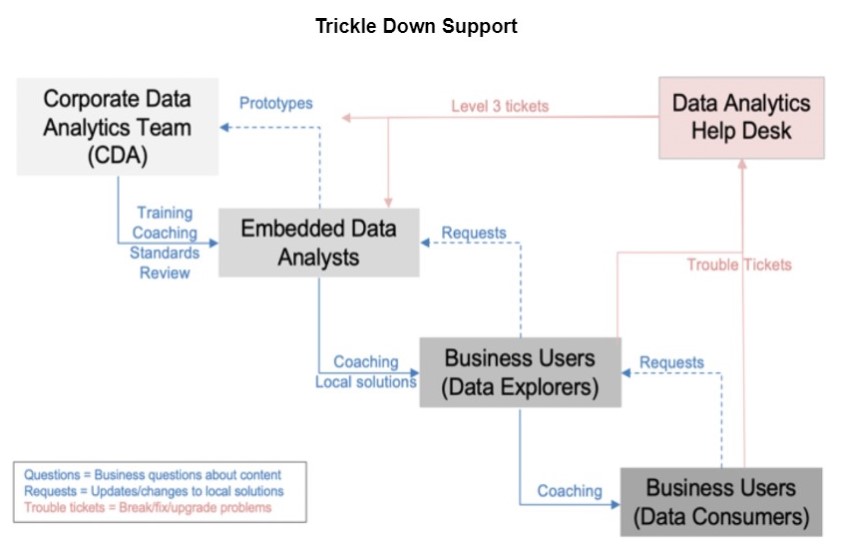 Trickle Down Support

Corporate Data Analytics Team (CDA)

Prototypes

Level 3 tickets

Data Analytics Help Desk

Training
Coaching
Standards
Review

Embedded Data Analysts

Requests

Trouble Tickets

Coaching
Local solutions

Business Users (Data Explorers)

Requests

Coaching

Business Users (Data Consumers)

Questions = Business questions about content
Requests = Updates/changes to local solutions
Trouble tickets = Break/fix/upgrade problems